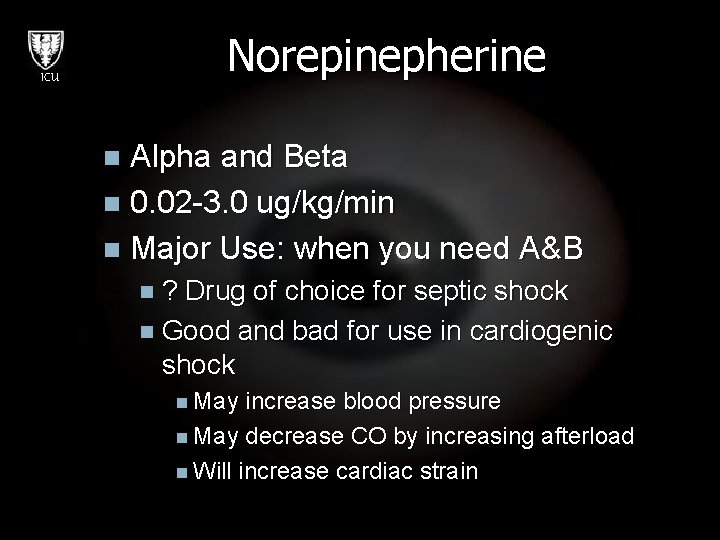 ICU

Norepinepherine

Alpha and Beta
0.02-3.0 ug/kg/min
Major Use: when you need A&B
? Drug of choice for septic shock
Good and bad for use in cardiogenic shock
May increase blood pressure
May decrease CO by increasing afterload
Will increase cardiac strain